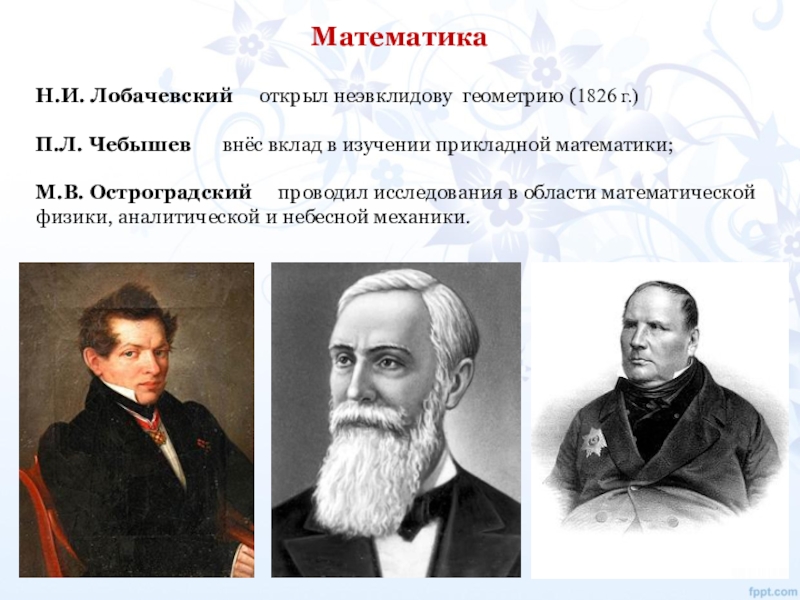 Математика

Н.И. Лобачевский открыл неэвклидову геометрию (1826 г.)

П.Л. Чебышев внёс вклад в изучении прикладной математики;

М.В. Остроградский проводил исследования в области математической физики, аналитической и небесной механики.

fppt.com